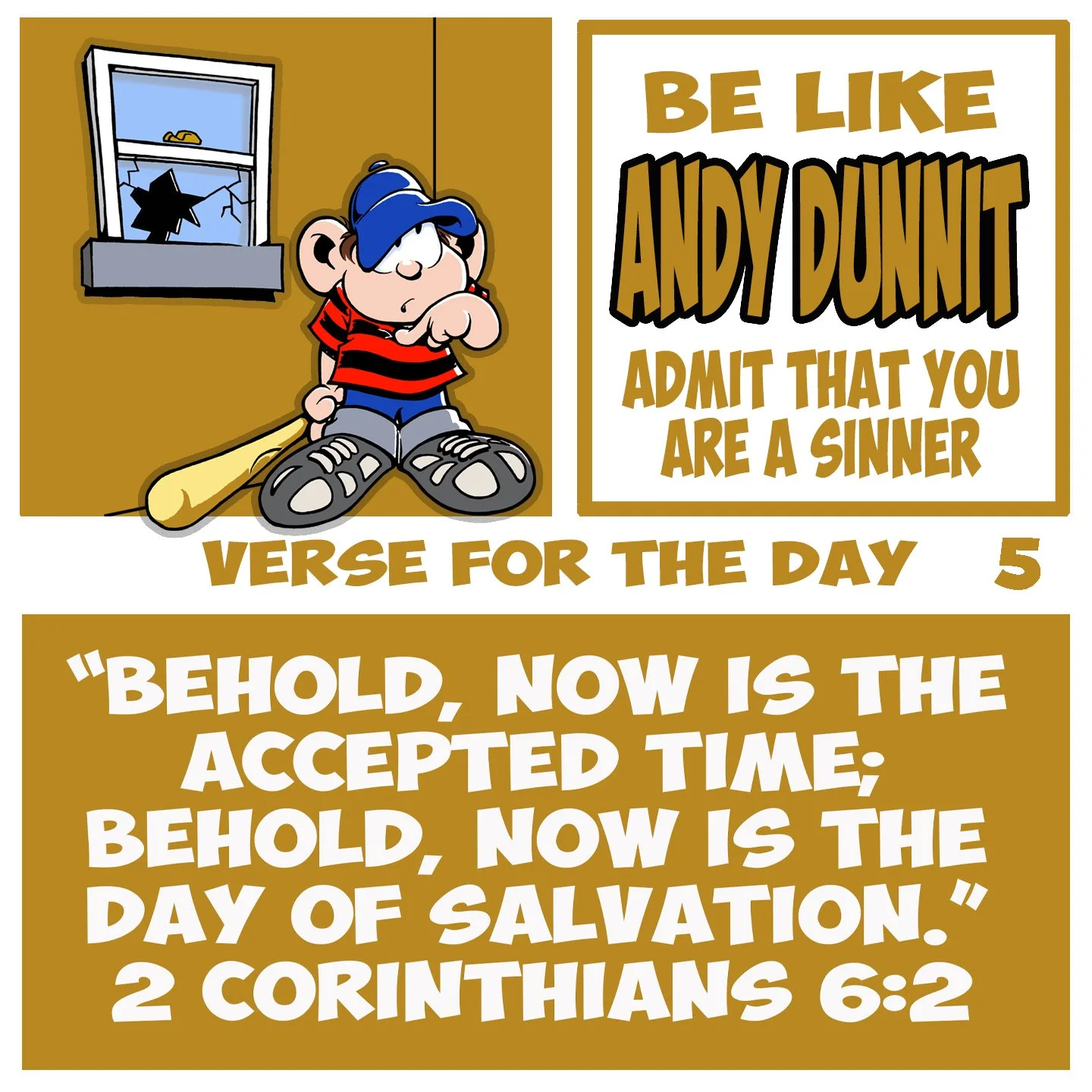 BE LIKE
ANDY DUNNIT
ADMIT THAT YOU ARE A SINNER

VERSE FOR THE DAY 5

“BEHOLD, NOW IS THE ACCEPTED TIME; BEHOLD, NOW IS THE DAY OF SALVATION.”
2 CORINTHIANS 6:2